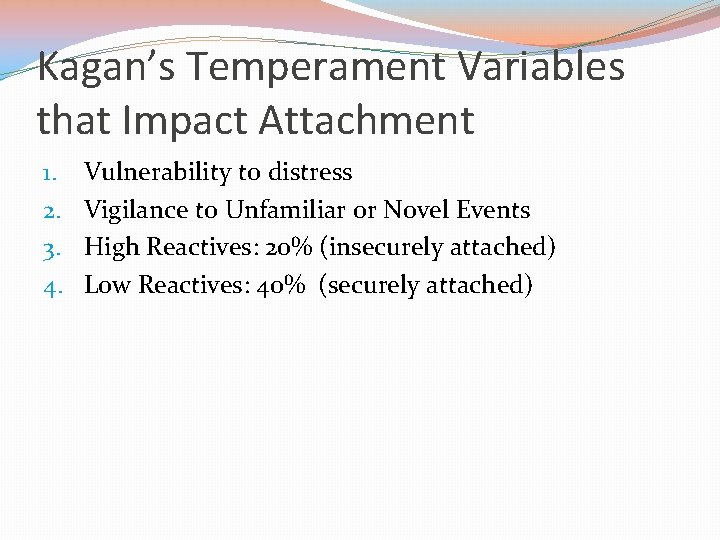 Kagan's Temperament Variables that Impact Attachment

1. Vulnerability to distress
2. Vigilance to Unfamiliar or Novel Events
3. High Reactives: 20% (insecurely attached)
4. Low Reactives: 40% (securely attached)